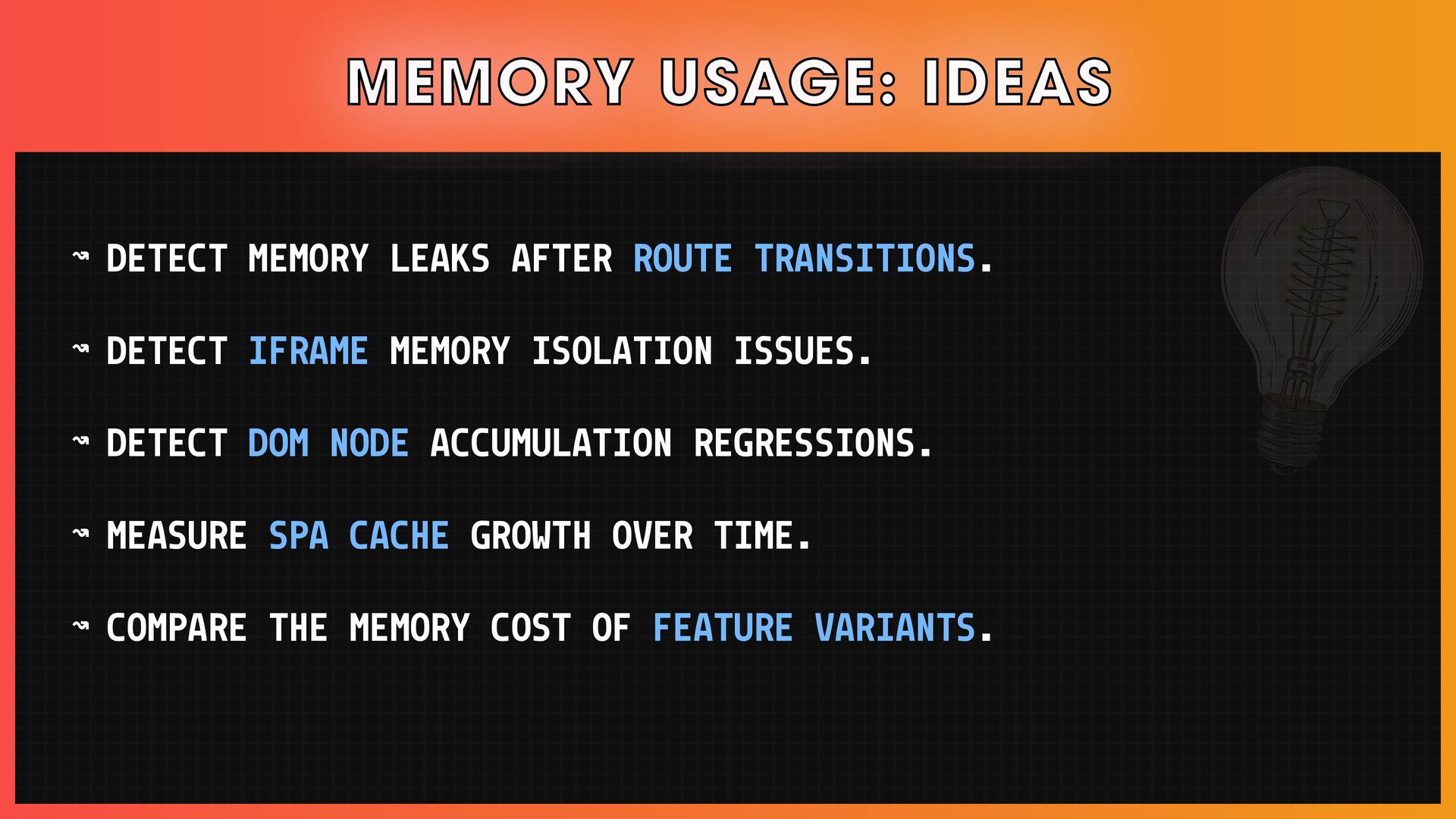 MEMORY USAGE: IDEAS

↝ DETECT MEMORY LEAKS AFTER ROUTE TRANSITIONS.

↝ DETECT IFRAME MEMORY ISOLATION ISSUES.

↝ DETECT DOM NODE ACCUMULATION REGRESSIONS.

↝ MEASURE SPA CACHE GROWTH OVER TIME.

↝ COMPARE THE MEMORY COST OF FEATURE VARIANTS.